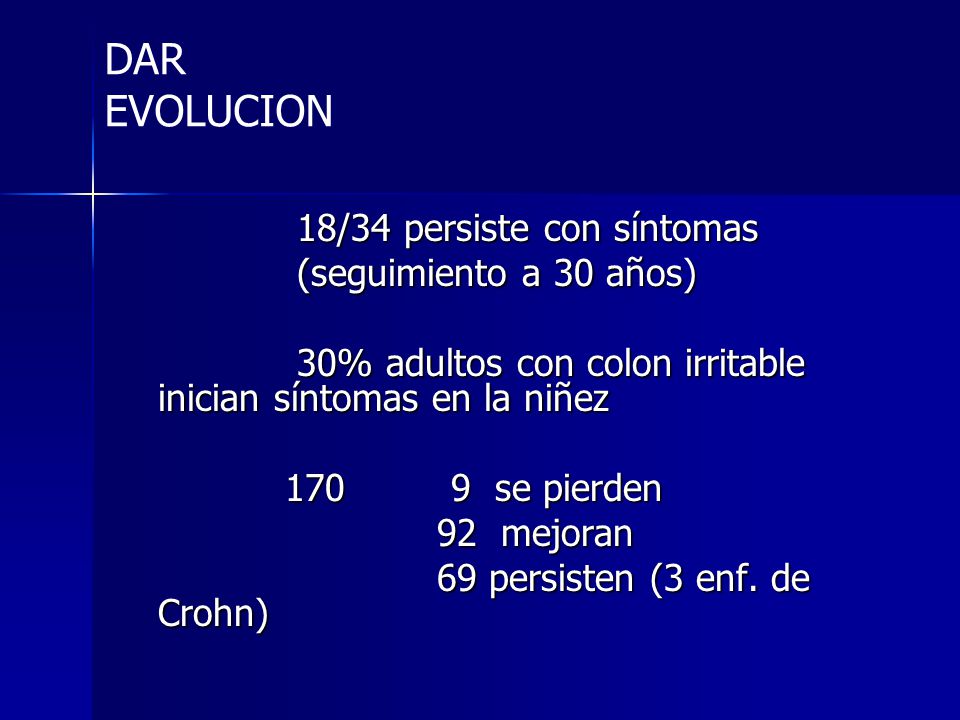 DAR
EVOLUCION

18/34 persiste con síntomas (seguimiento a 30 años)

30% adultos con colon irritable inician síntomas en la niñez

170 9 se pierden
92 mejoran
69 persisten (3 enf. de Crohn)